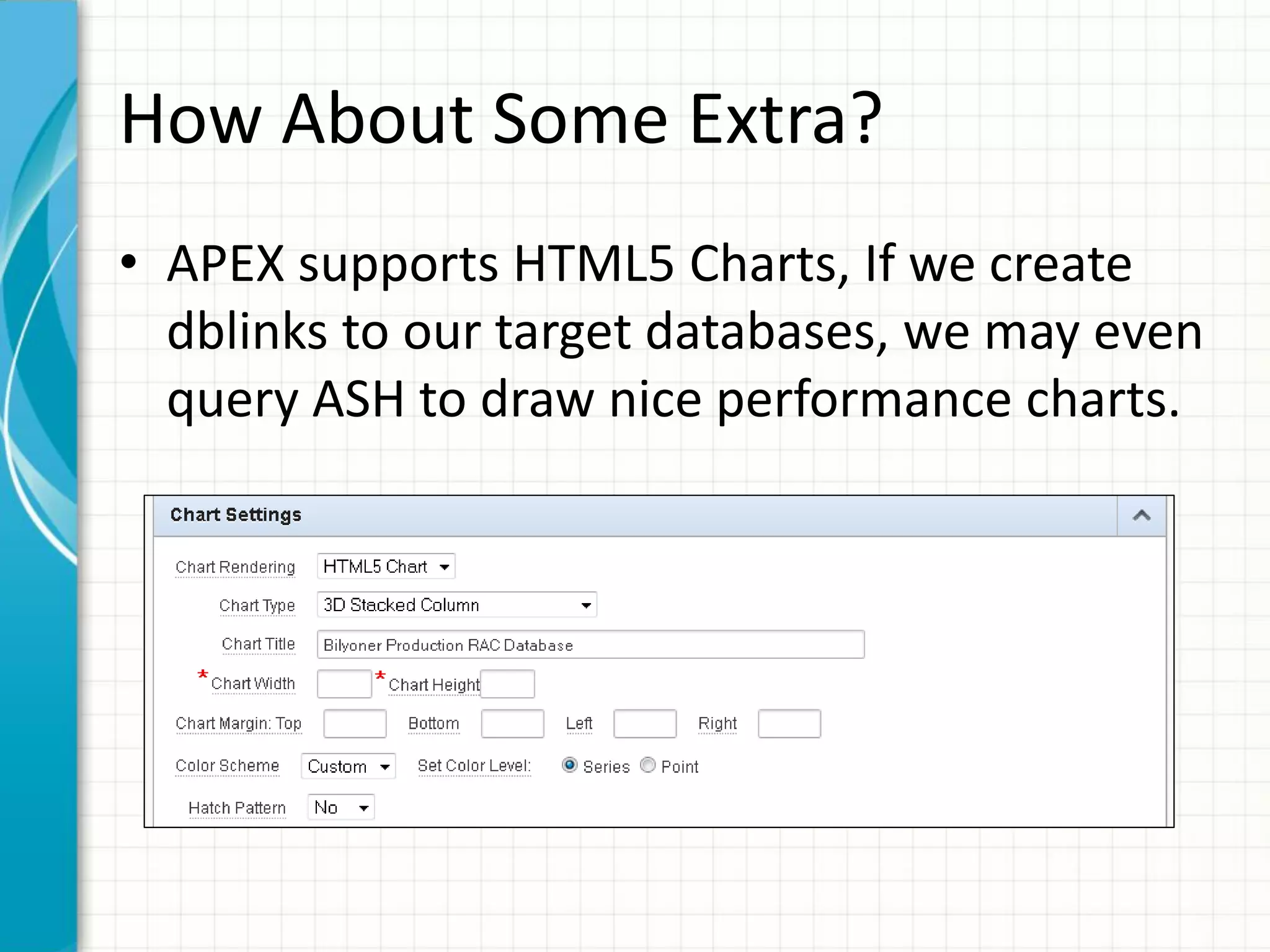 How About Some Extra?

• APEX supports HTML5 Charts, If we create dblinks to our target databases, we may even query ASH to draw nice performance charts.

Chart Settings

Chart Rendering HTML5 Chart

Chart Type 3D Stacked Column

Chart Title Bilyoner Production RAC Database

* Chart Width * Chart Height

Chart Margin: Top Bottom Left Right

Color Scheme Custom Set Color Level: Series Point

Hatch Pattern No